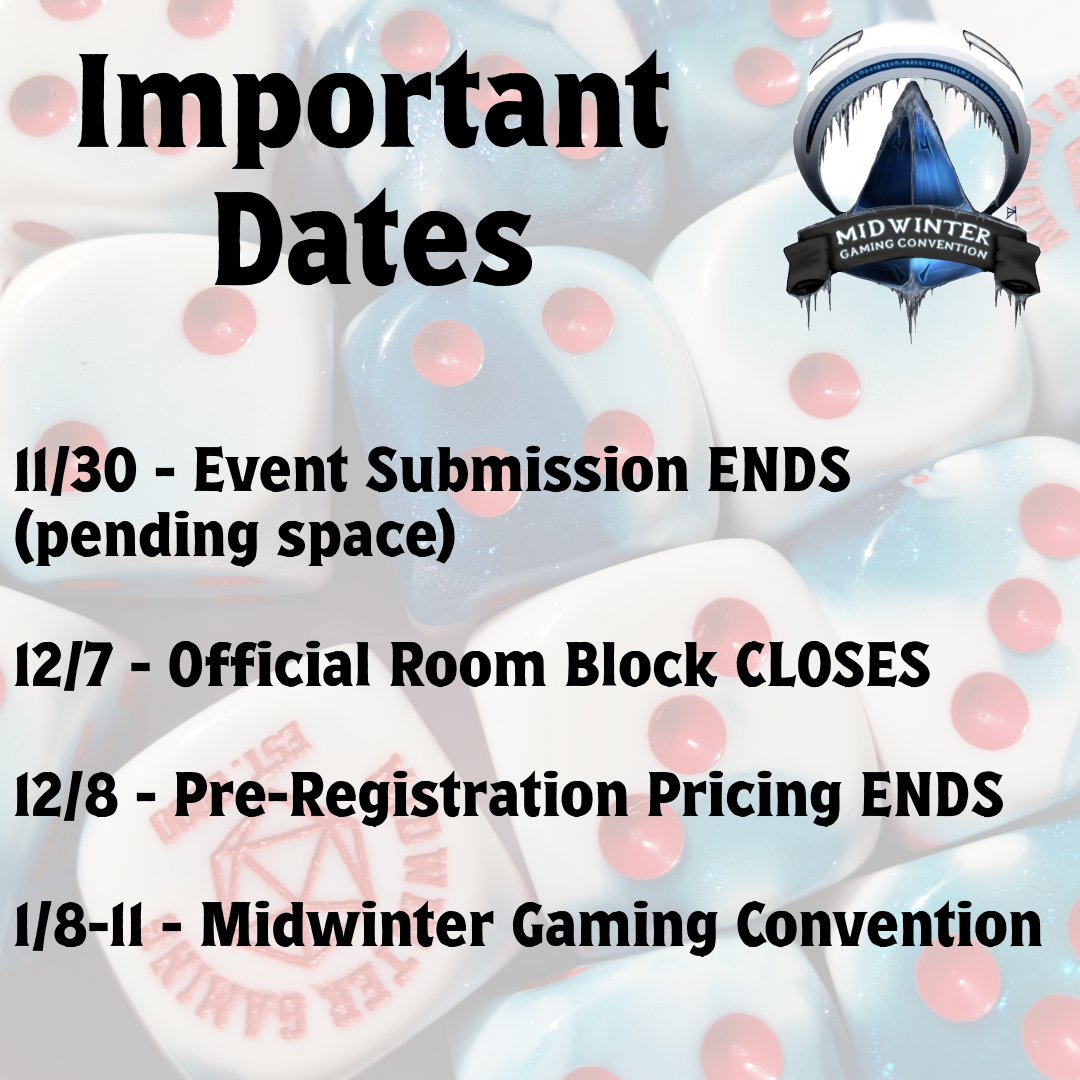 Important Dates

MIDWINTER
GAMING CONVENTION

11/30 - Event Submission ENDS (pending space)

12/7 - Official Room Block CLOSES

12/8 - Pre-Registration Pricing ENDS

1/8-11 - Midwinter Gaming Convention